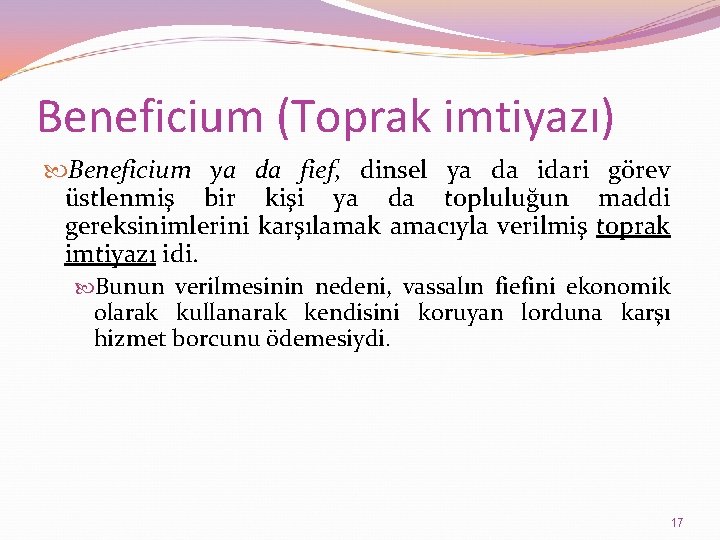 Beneficium (Toprak imtiyazı)

Beneficium ya da fief, dinsel ya da idari görev üstlenmiş bir kişi ya da topluluğun maddi gereksinimlerini karşılamak amacıyla verilmiş toprak imtiyazı idi.

Bunun verilmesinin nedeni, vassalın fiefini ekonomik olarak kullanarak kendisini koruyan lorduna karşı hizmet borcunu ödemesiydi.

17